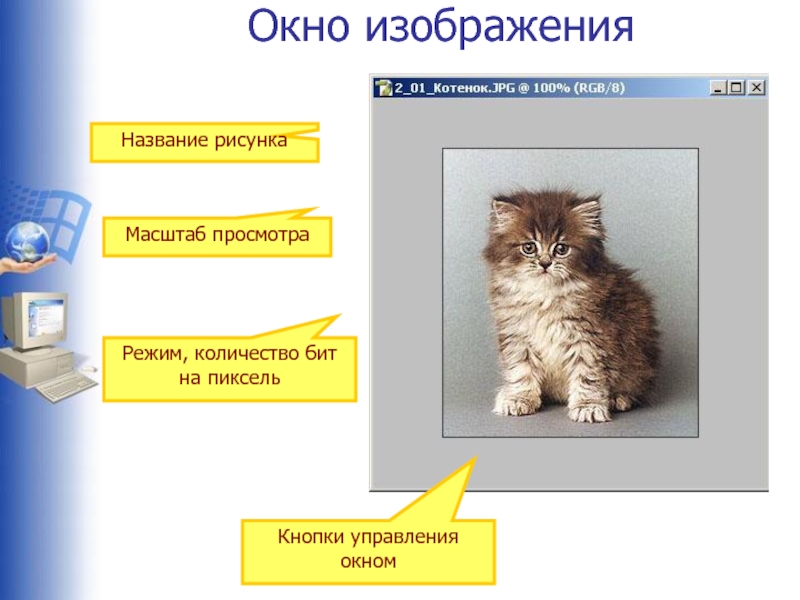 Окно изображения

2_01_Котенок.JPG @ 100% (RGB/8)

Название рисунка

Масштаб просмотра

Режим, количество бит на пиксель

Кнопки управления окном